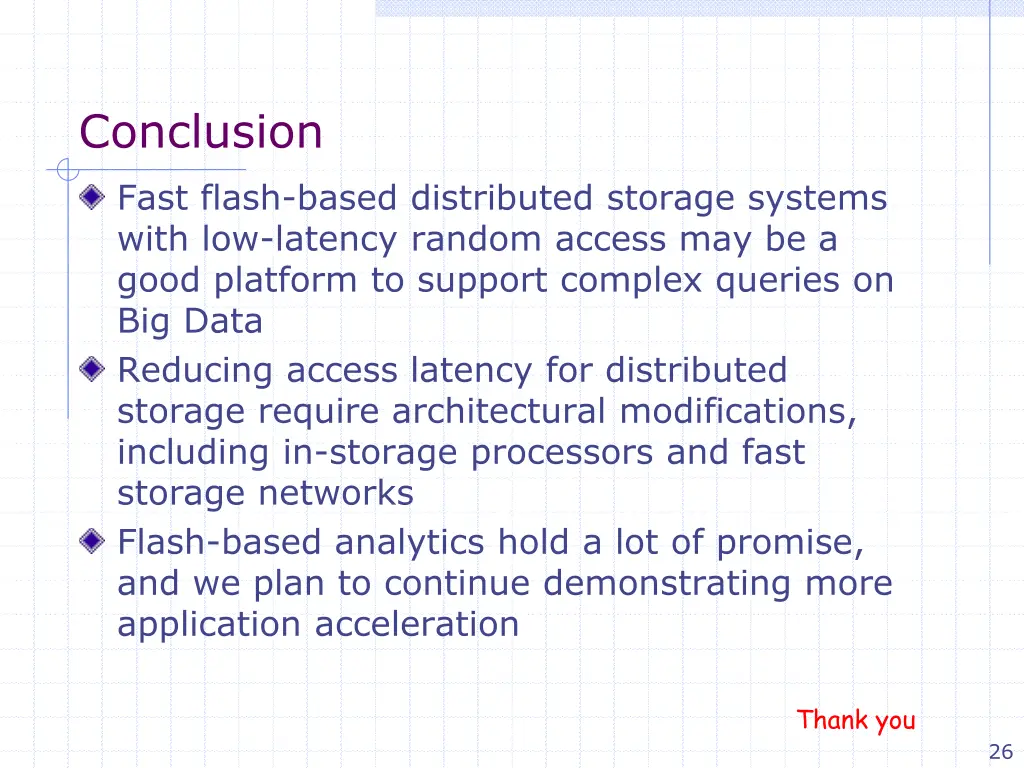 Conclusion

Fast flash-based distributed storage systems with low-latency random access may be a good platform to support complex queries on Big Data

Reducing access latency for distributed storage require architectural modifications, including in-storage processors and fast storage networks

Flash-based analytics hold a lot of promise, and we plan to continue demonstrating more application acceleration

Thank you

26